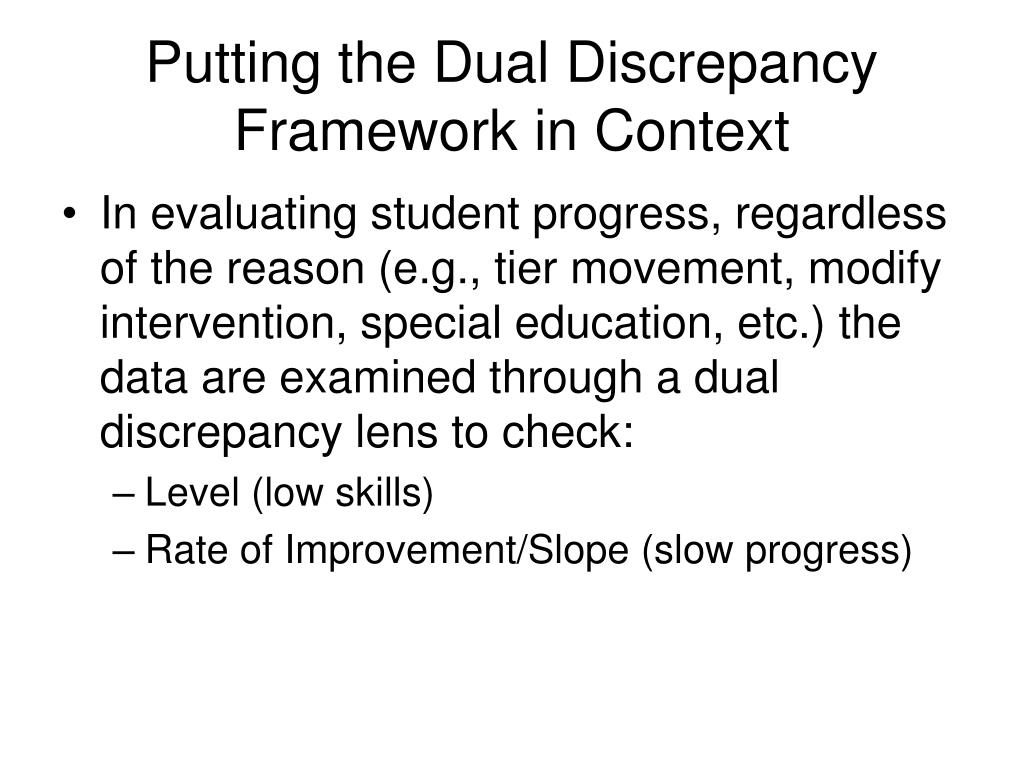 Putting the Dual Discrepancy Framework in Context

• In evaluating student progress, regardless of the reason (e.g., tier movement, modify intervention, special education, etc.) the data are examined through a dual discrepancy lens to check:
– Level (low skills)
– Rate of Improvement/Slope (slow progress)